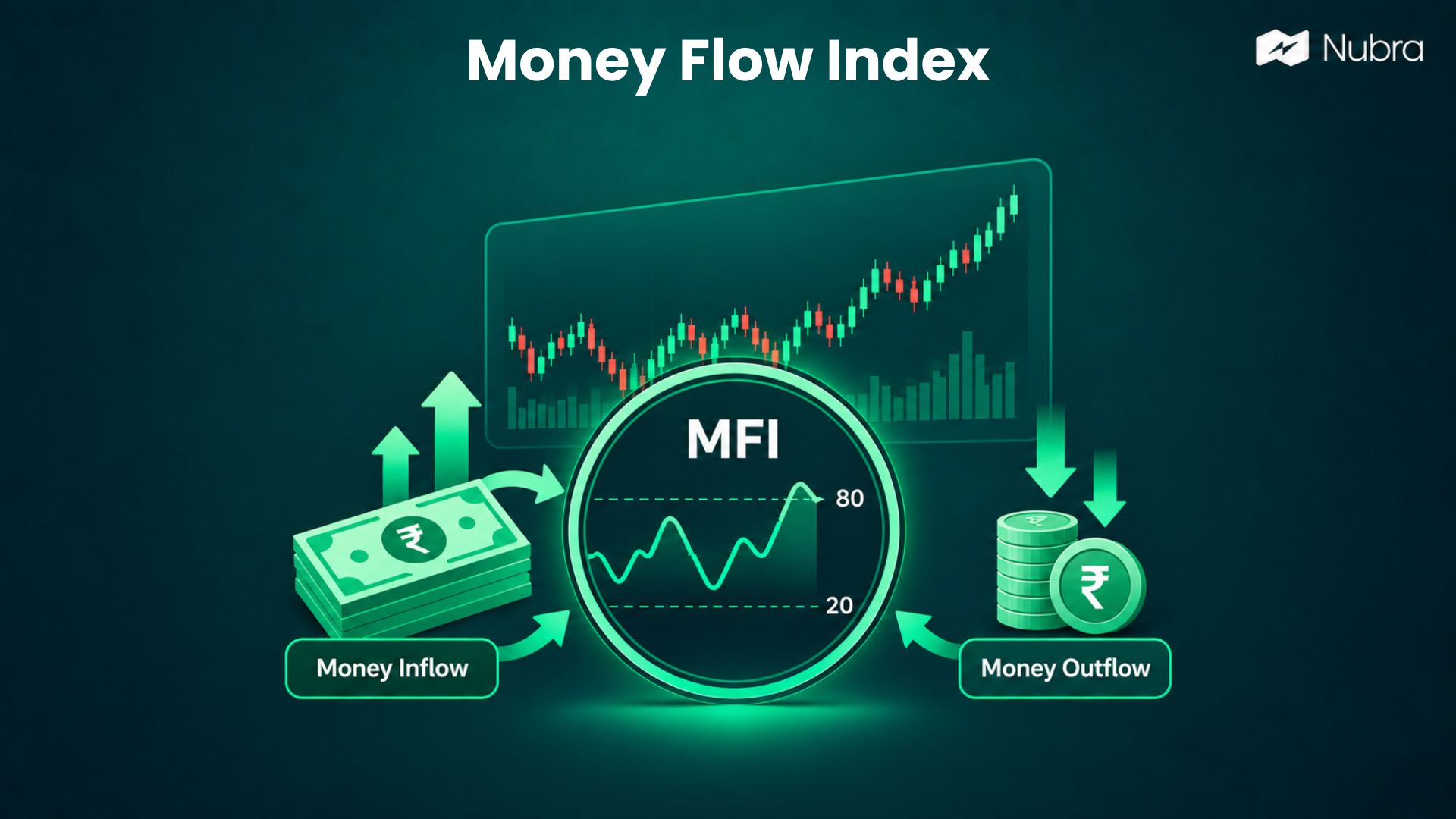 Money Flow Index

Nubra

MFI

80

20

₹

₹

Money Inflow

Money Outflow